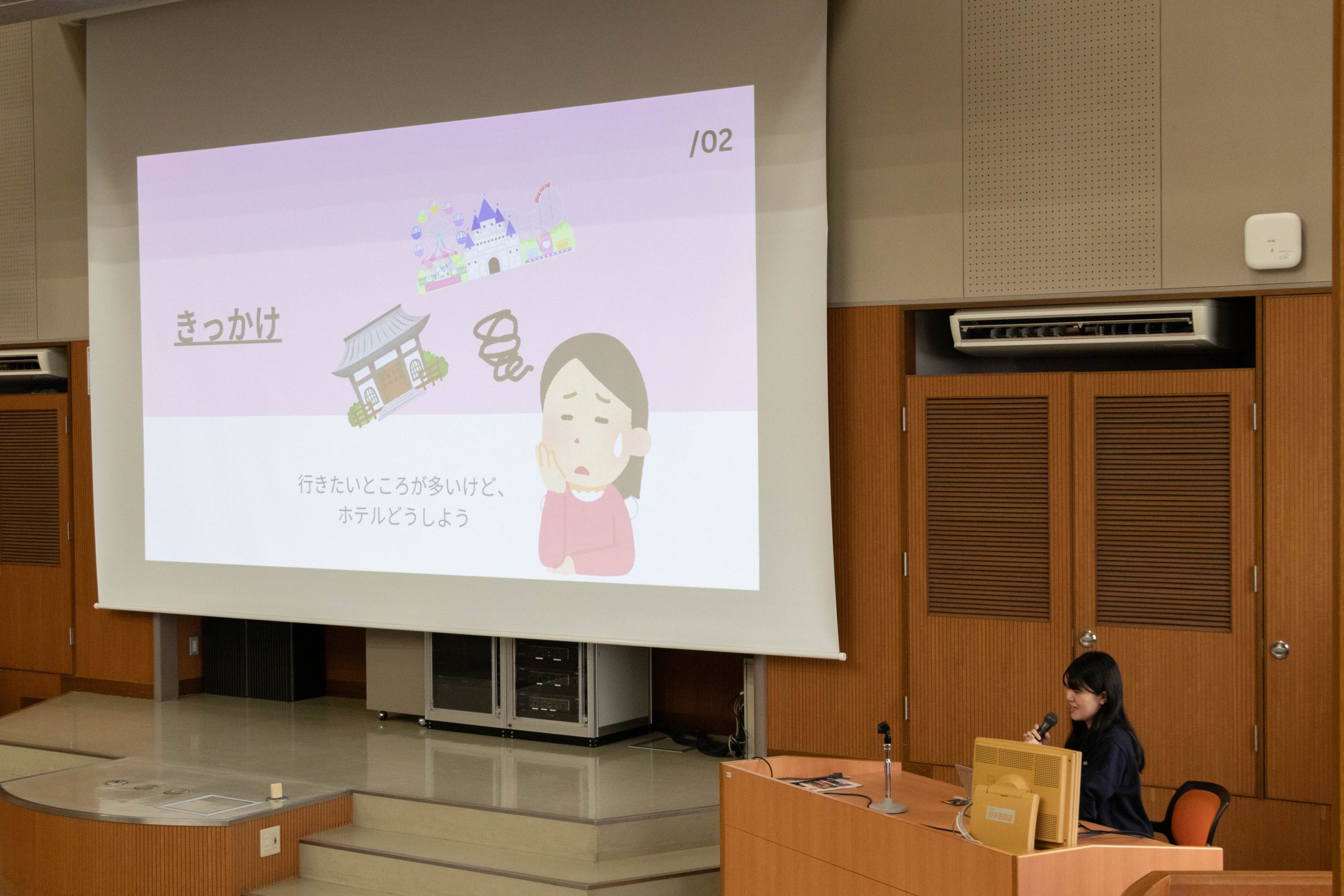 /02

きっかけ

行きたいところが多いけど、
ホテルどうしよう